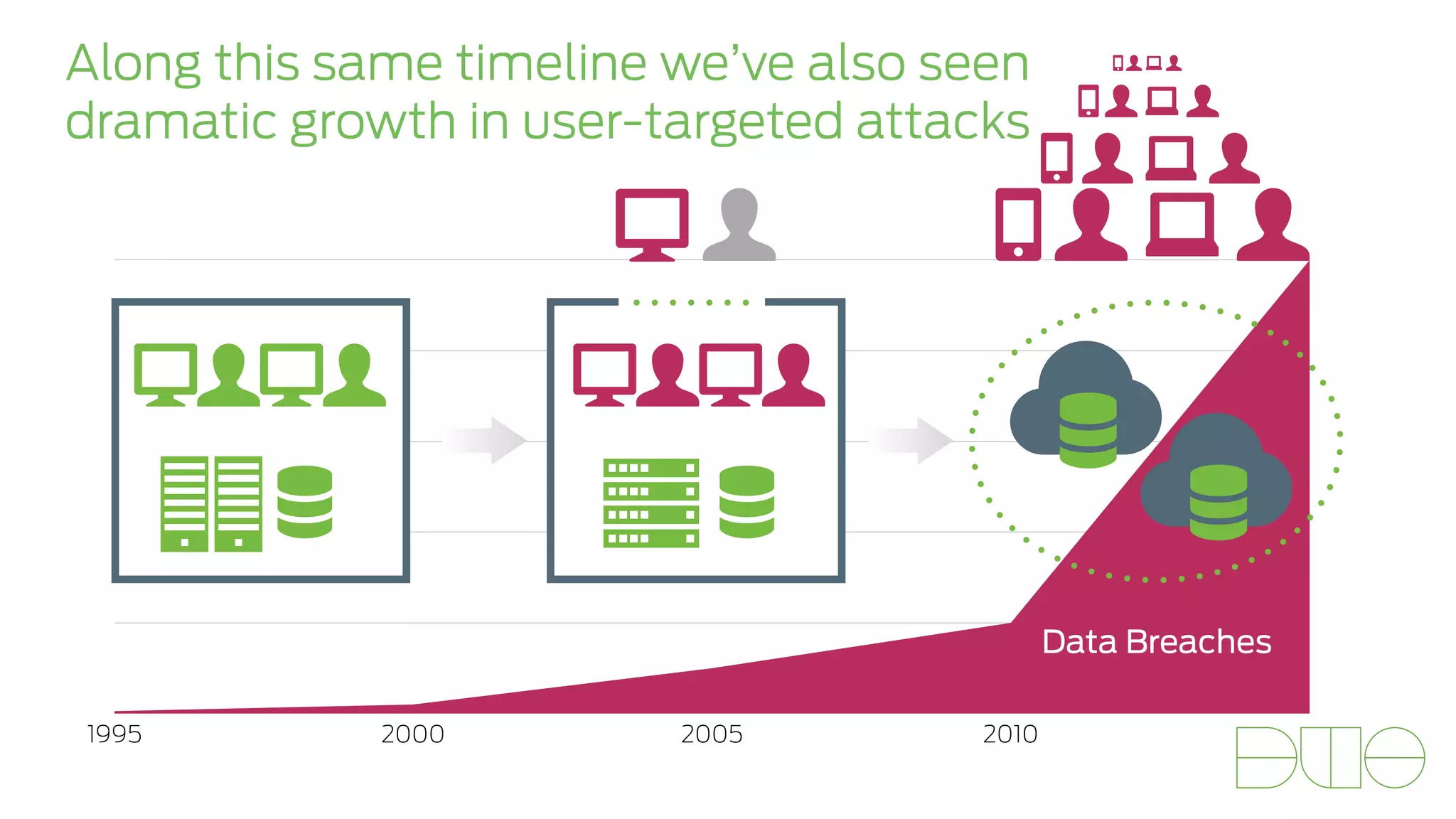 Along this same timeline we've also seen dramatic growth in user-targeted attacks

Data Breaches

1995
2000
2005
2010

DUO